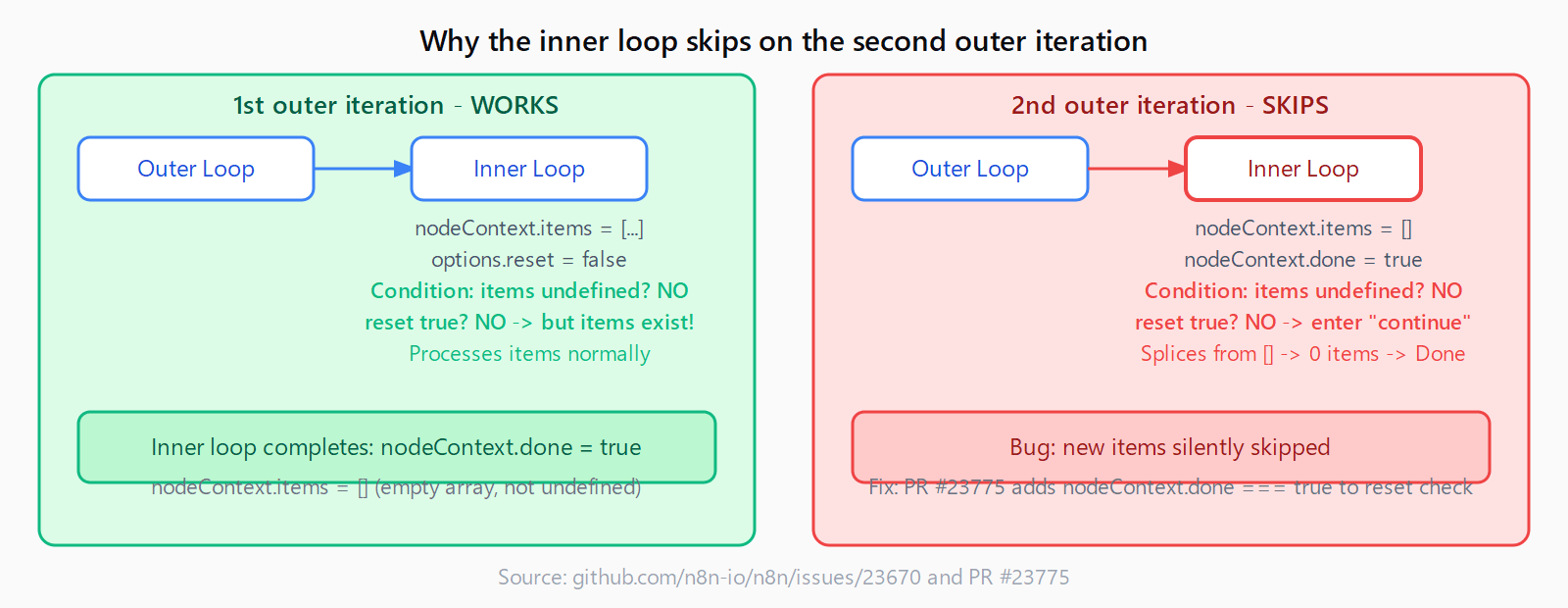 Why the inner loop skips on the second outer iteration

1st outer iteration - WORKS

Outer Loop

Inner Loop

nodeContext.items = [...]

options.reset = false

Condition: items undefined? NO

reset true? NO -> but items exist!

Processes items normally

Inner loop completes: nodeContext.done = true

nodeContext.items = [] (empty array, not undefined)

2nd outer iteration - SKIPS

Outer Loop

Inner Loop

nodeContext.items = []

nodeContext.done = true

Condition: items undefined? NO

reset true? NO -> enter "continue"

Splices from [] -> 0 items -> Done

Bug: new items silently skipped

Fix: PR #23775 adds nodeContext.done === true to reset check

Source: github.com/n8n-io/n8n/issues/23670 and PR #23775